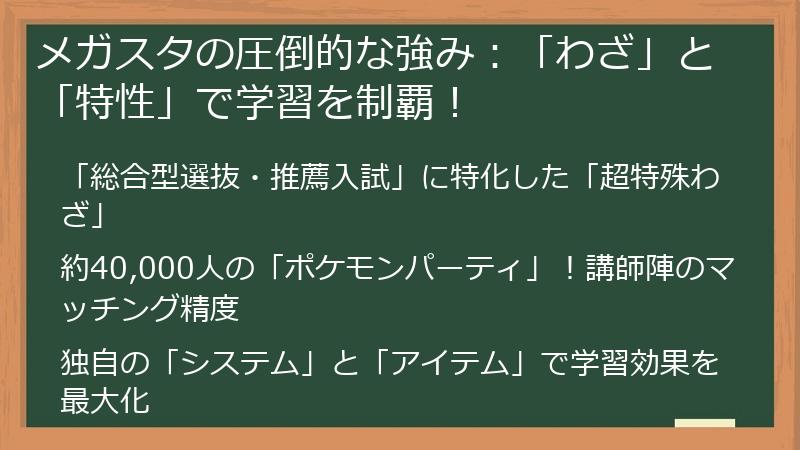 メガスタの圧倒的な強み：「わざ」と「特性」で学習を制覇！

「総合型選抜・推薦入試」に特化した「超特殊わざ」

約40,000人の「ポケモンパーティ」！講師陣のマッチング精度

独自の「システム」と「アイテム」で学習効果を最大化